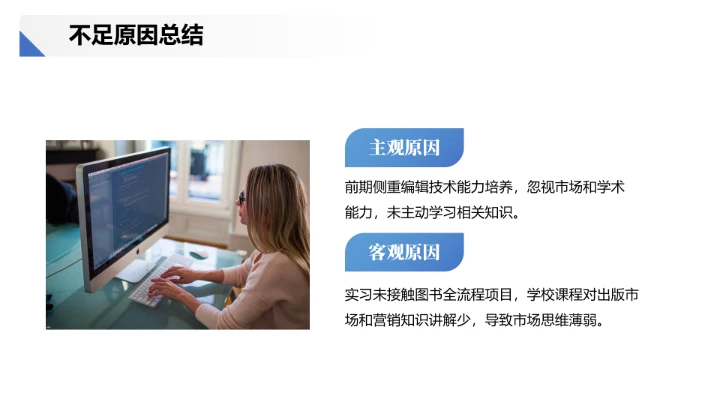 不足原因总结

主观原因

前期侧重编辑技术能力培养，忽视市场和学术能力，未主动学习相关知识。

客观原因

实习未接触图书全流程项目，学校课程对出版市场和营销知识讲解少，导致市场思维薄弱。